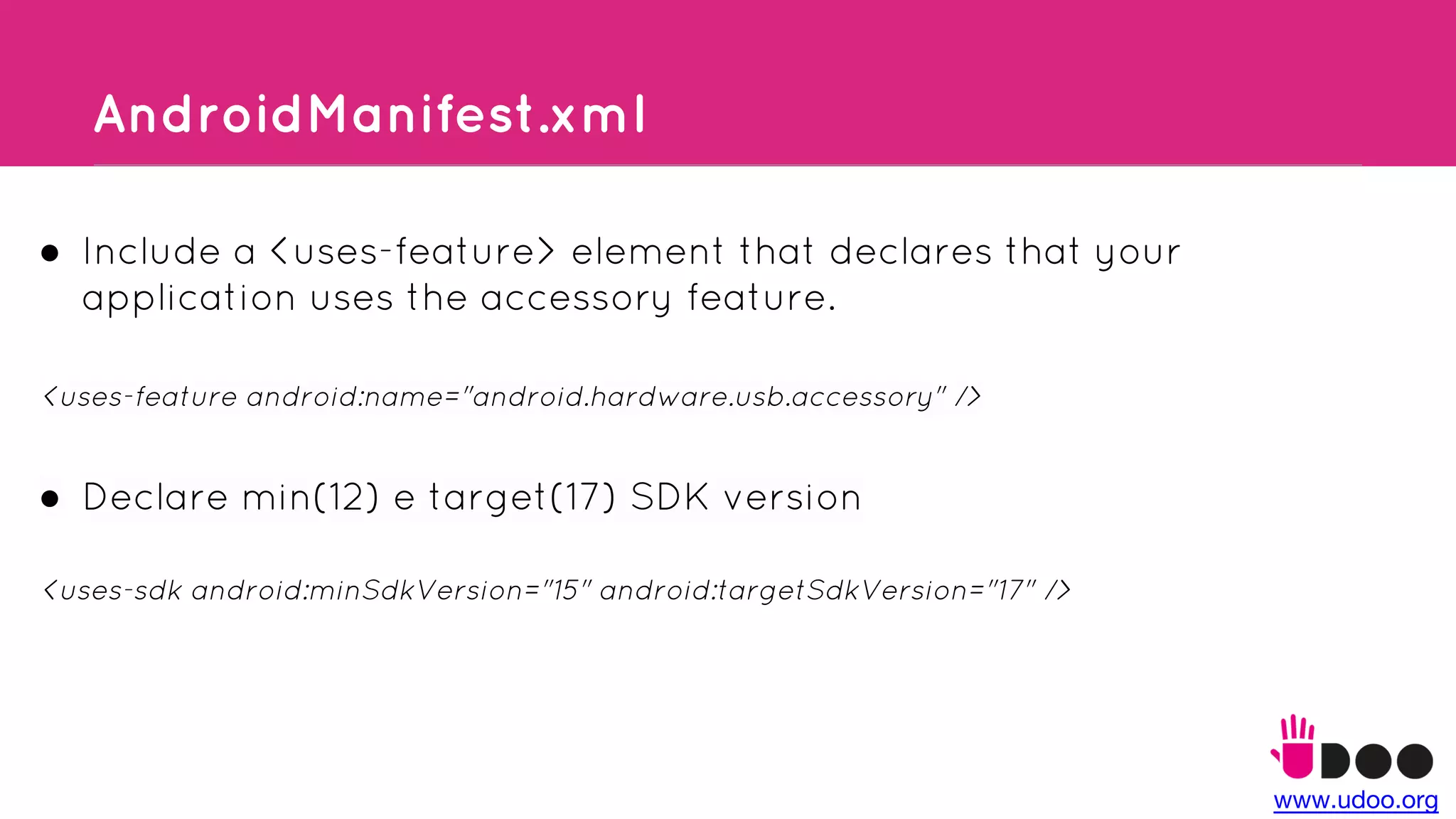 AndroidManifest.xml

● Include a <uses-feature> element that declares that your application uses the accessory feature.

<uses-feature android:name="android.hardware.usb.accessory" />

● Declare min(12) e target(17) SDK version

<uses-sdk android:minSdkVersion="15" android:targetSdkVersion="17" />

UDOO

www.udoo.org